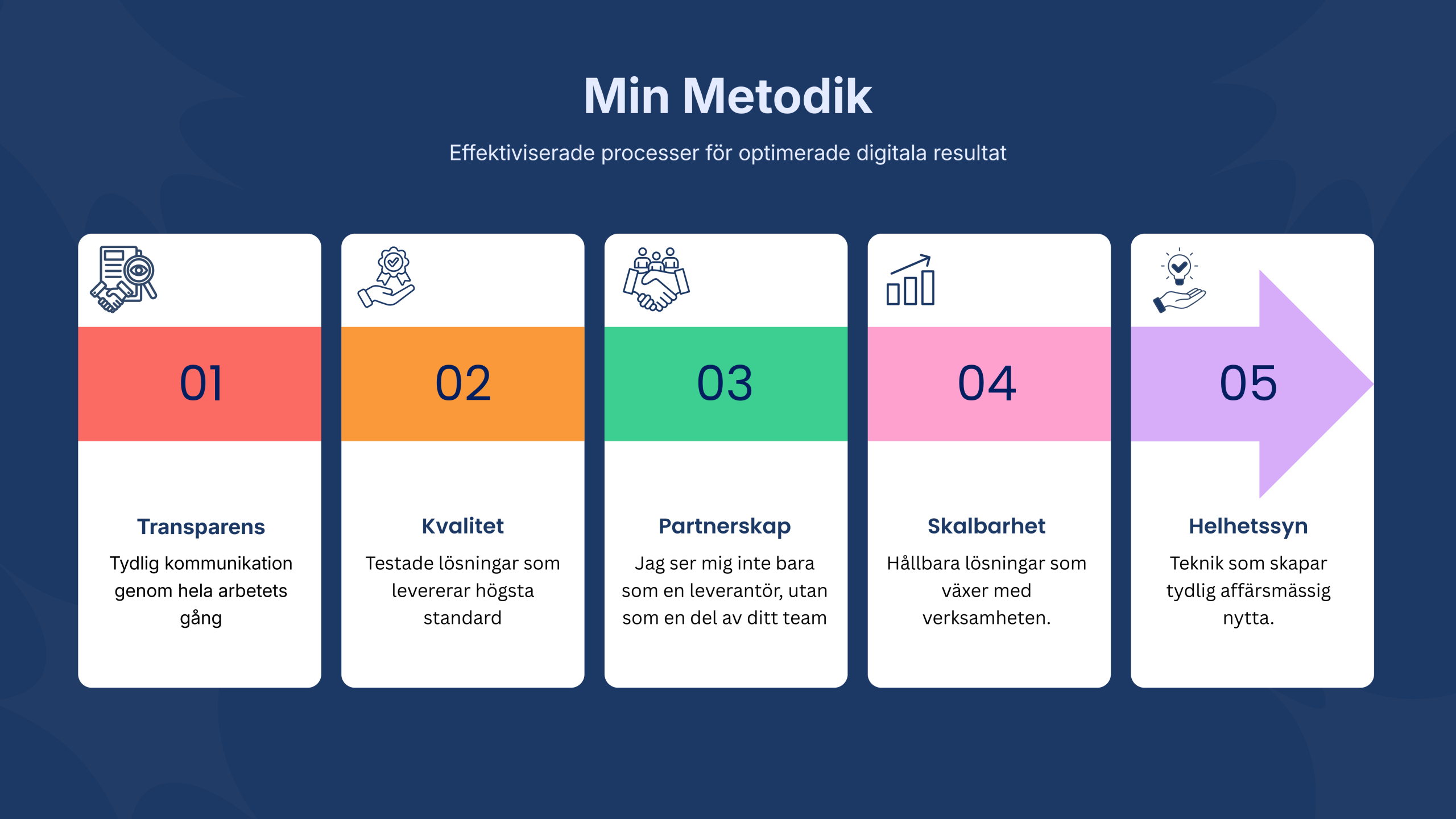 Min Metodik

Effektiviserade processer för optimerade digitala resultat

01

Transparens

Tydlig kommunikation genom hela arbetets gång

02

Kvalitet

Testade lösningar som levererar högsta standard

03

Partnerskap

Jag ser mig inte bara som en leverantör, utan som en del av ditt team

04

Skalbarhet

Hållbara lösningar som växer med verksamheten.

05

Helhetssyn

Teknik som skapar tydlig affärsmässig nytta.